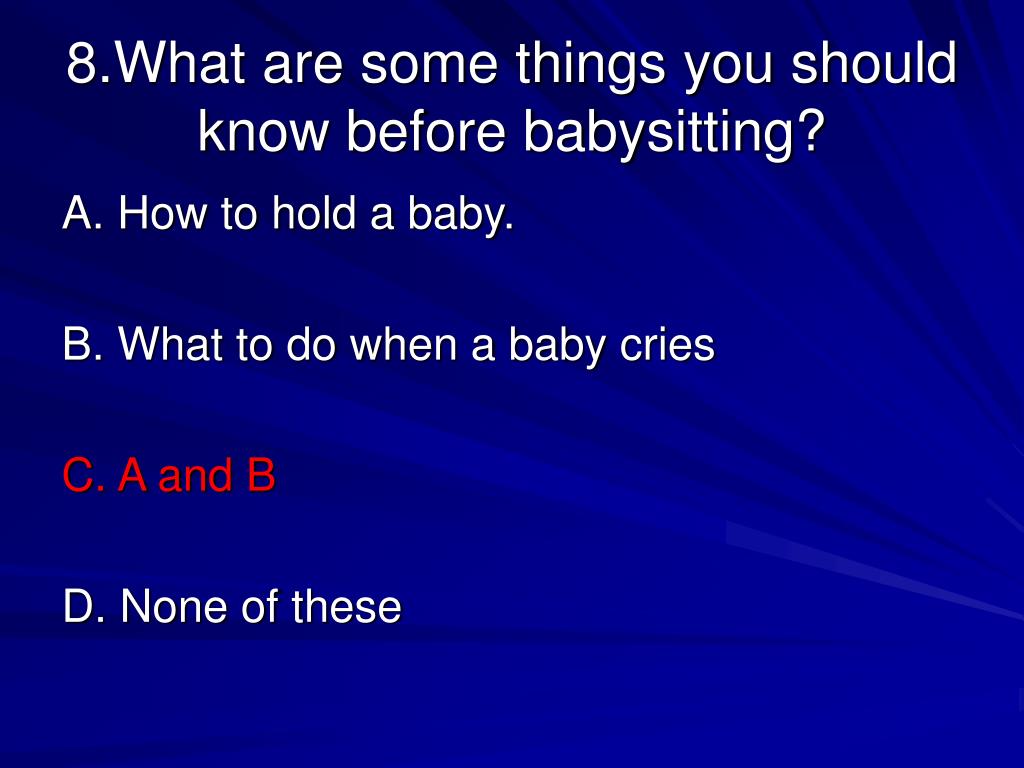 8.What are some things you should know before babysitting?

A. How to hold a baby.

B. What to do when a baby cries

C. A and B

D. None of these